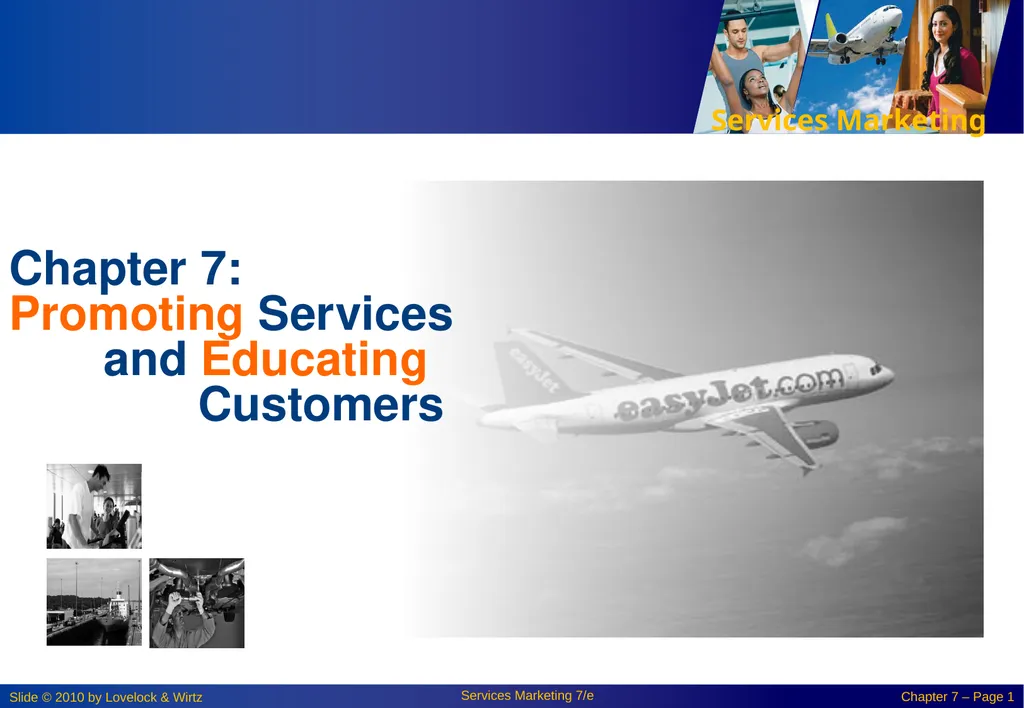 Services Marketing

Chapter 7:
Promoting Services and Educating Customers

easyJet.com
easyJet

Slide © 2010 by Lovelock & Wirtz

Services Marketing 7/e

Chapter 7 – Page 1